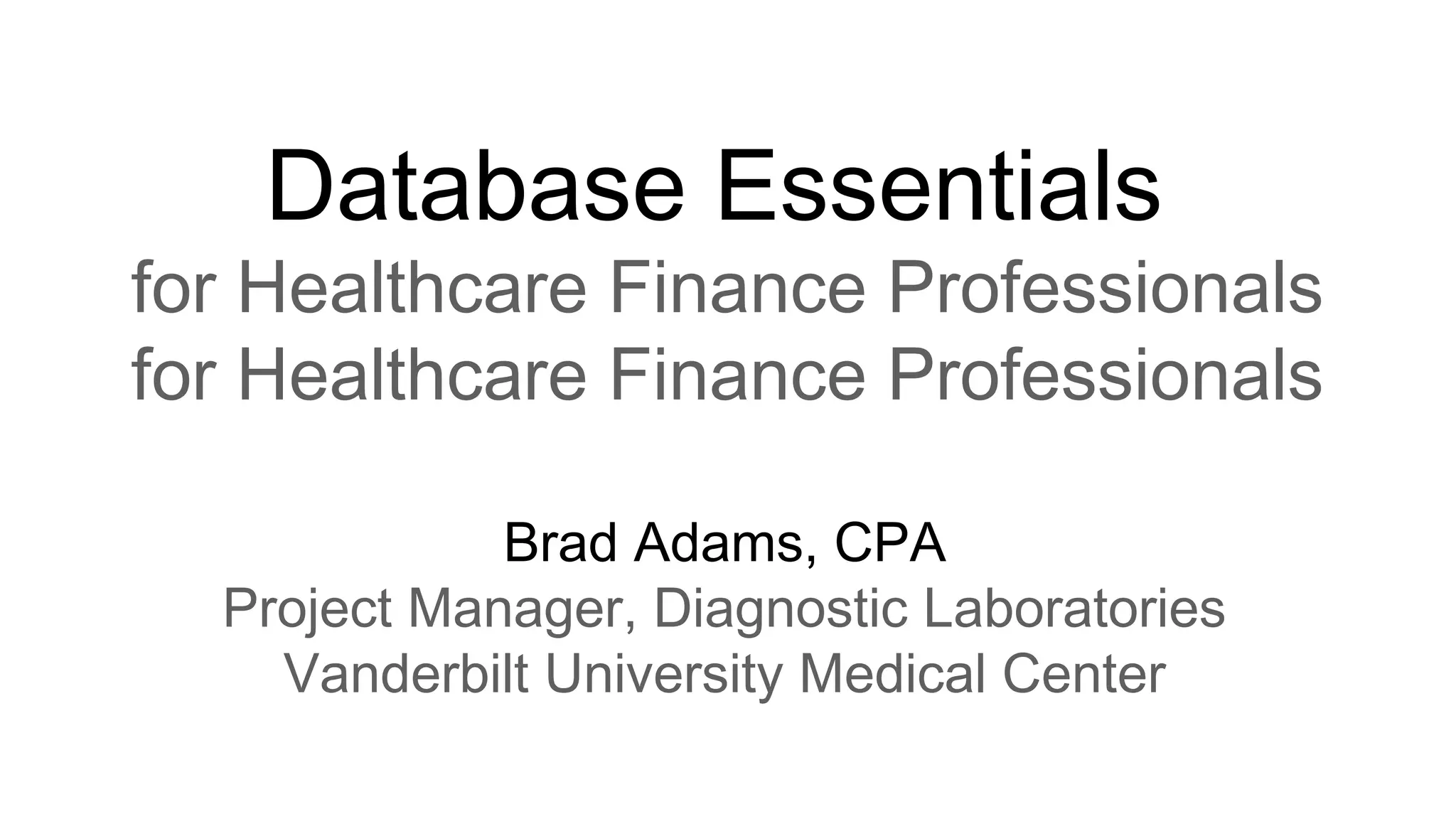 Database Essentials
for Healthcare Finance Professionals
for Healthcare Finance Professionals

Brad Adams, CPA
Project Manager, Diagnostic Laboratories
Vanderbilt University Medical Center